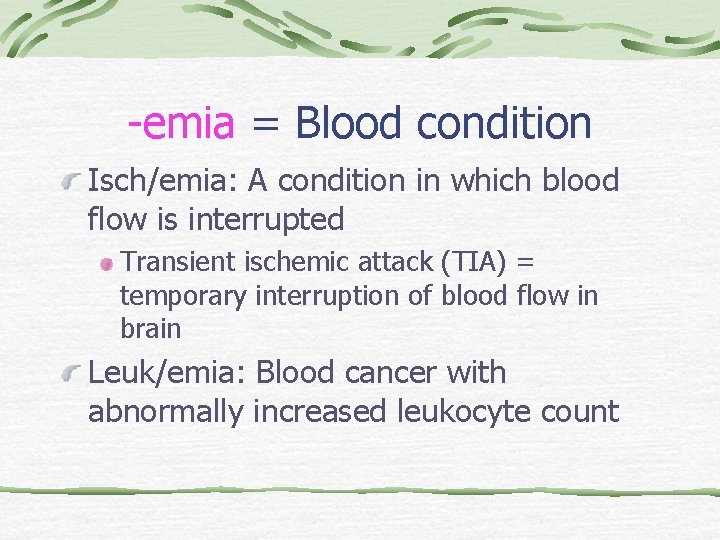 -emia = Blood condition

Isch/emia: A condition in which blood flow is interrupted

Transient ischemic attack (TIA) = temporary interruption of blood flow in brain

Leuk/emia: Blood cancer with abnormally increased leukocyte count